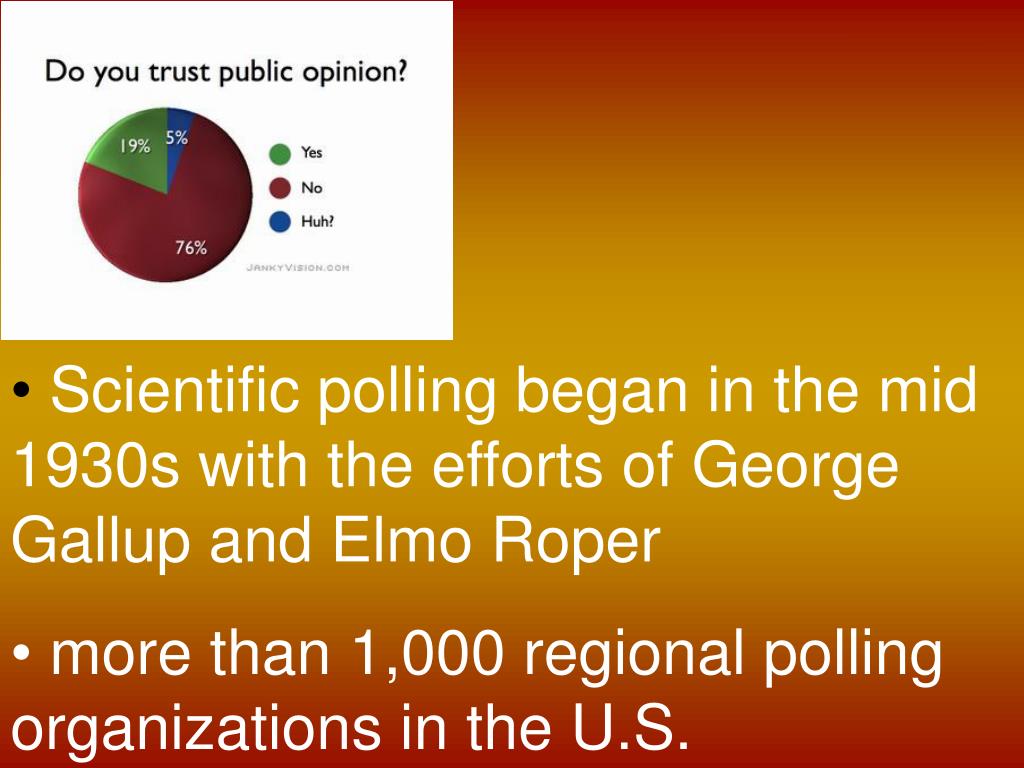 Do you trust public opinion?

19%

5%

76%

Yes

No

Huh?

JANKYVISION.COM

• Scientific polling began in the mid 1930s with the efforts of George Gallup and Elmo Roper

• more than 1,000 regional polling organizations in the U.S.